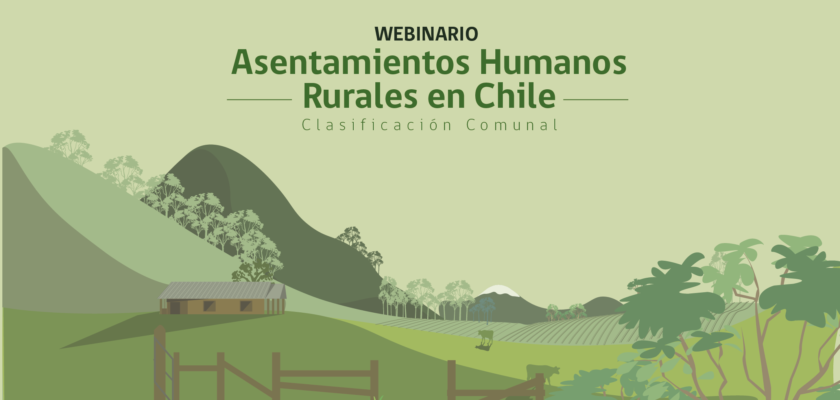 WEBINARIO
Asentamientos Humanos Rurales en Chile
Clasificación Comunal